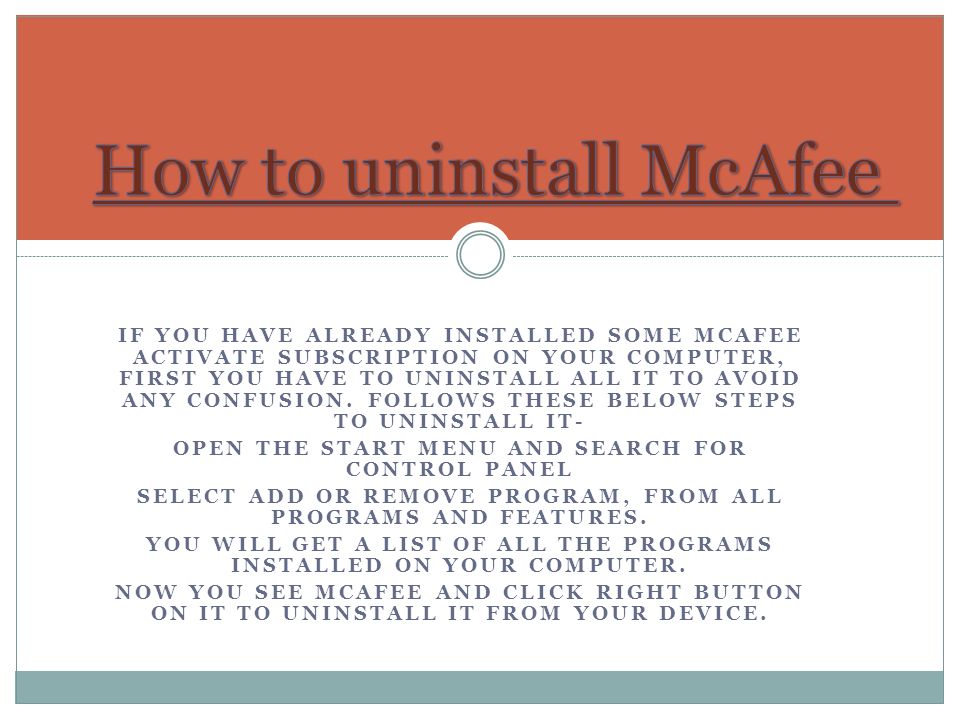 How to uninstall McAfee

IF YOU HAVE ALREADY INSTALLED SOME MCAFEE ACTIVATE SUBSCRIPTION ON YOUR COMPUTER, FIRST YOU HAVE TO UNINSTALL ALL IT TO AVOID ANY CONFUSION. FOLLOWS THESE BELOW STEPS TO UNINSTALL IT-

OPEN THE START MENU AND SEARCH FOR CONTROL PANEL

SELECT ADD OR REMOVE PROGRAM, FROM ALL PROGRAMS AND FEATURES.

YOU WILL GET A LIST OF ALL THE PROGRAMS INSTALLED ON YOUR COMPUTER.

NOW YOU SEE MCAFEE AND CLICK RIGHT BUTTON ON IT TO UNINSTALL IT FROM YOUR DEVICE.